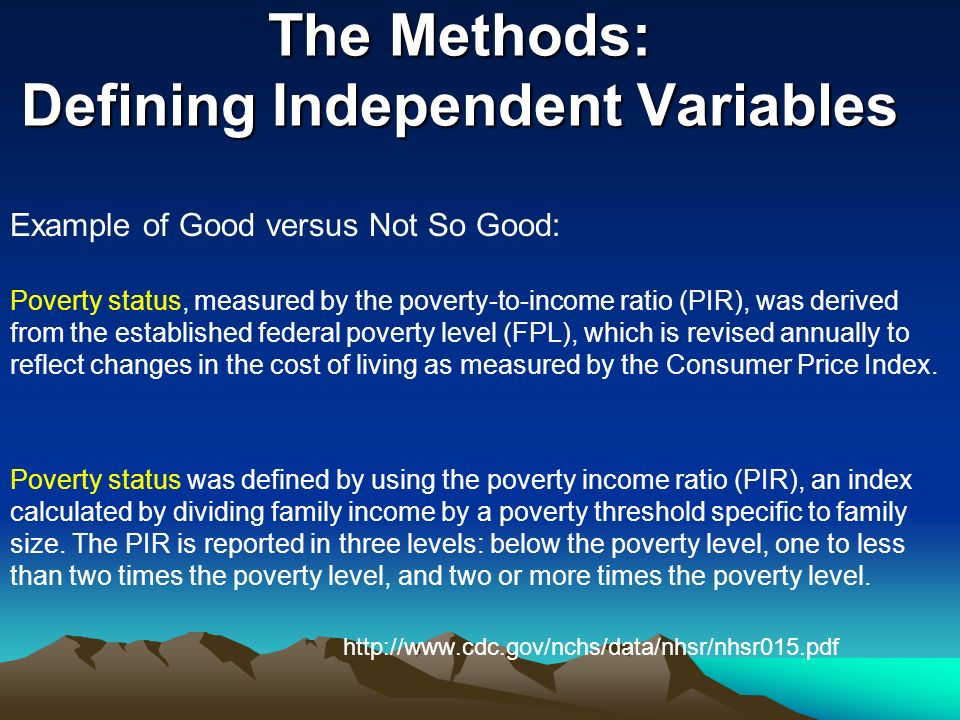 The Methods:
Defining Independent Variables

Example of Good versus Not So Good:

Poverty status, measured by the poverty-to-income ratio (PIR), was derived from the established federal poverty level (FPL), which is revised annually to reflect changes in the cost of living as measured by the Consumer Price Index.

Poverty status was defined by using the poverty income ratio (PIR), an index calculated by dividing family income by a poverty threshold specific to family size. The PIR is reported in three levels: below the poverty level, one to less than two times the poverty level, and two or more times the poverty level.

http://www.cdc.gov/nchs/data/nhsr/nhsr015.pdf